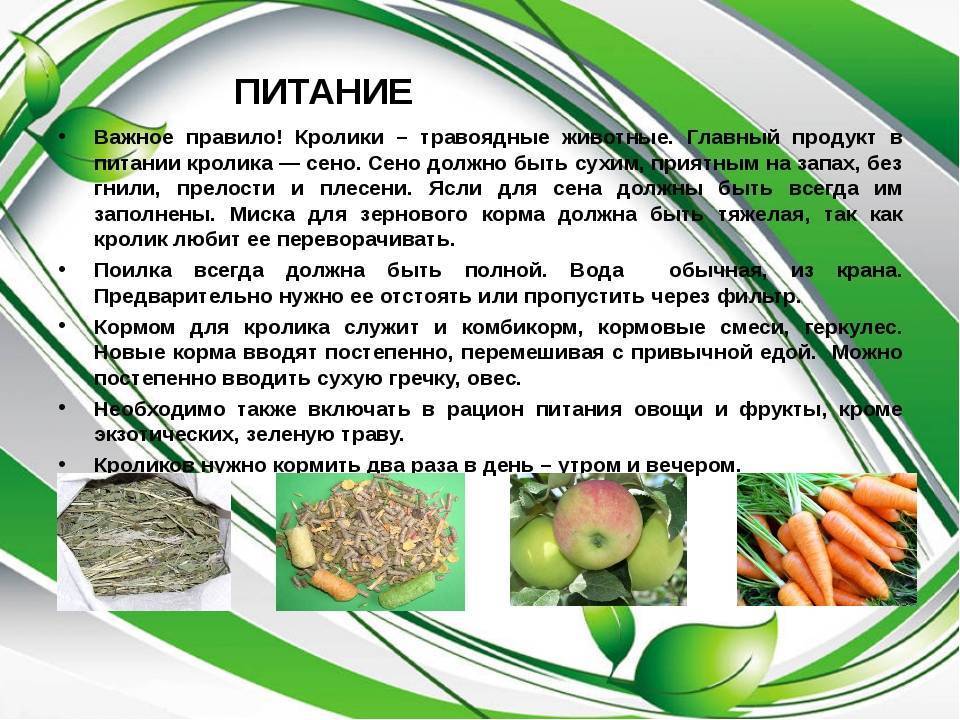 ПИТАНИЕ

• Важное правило! Кролики – травоядные животные. Главный продукт в питании кролика — сено. Сено должно быть сухим, приятным на запах, без гнили, прелости и плесени. Ясли для сена должны быть всегда им заполнены. Миска для зернового корма должна быть тяжелая, так как кролик любит ее переворачивать.

• Поилка всегда должна быть полной. Вода обычная, из крана. Предварительно нужно ее отстоять или пропустить через фильтр.

• Кормом для кролика служит и комбикорм, кормовые смеси, геркулес. Новые корма вводят постепенно, перемешивая с привычной едой. Можно постепенно вводить сухую гречку, овес.

• Необходимо также включать в рацион питания овощи и фрукты, кроме экзотических, зеленую траву.

• Кроликов нужно кормить два раза в день – утром и вечером.